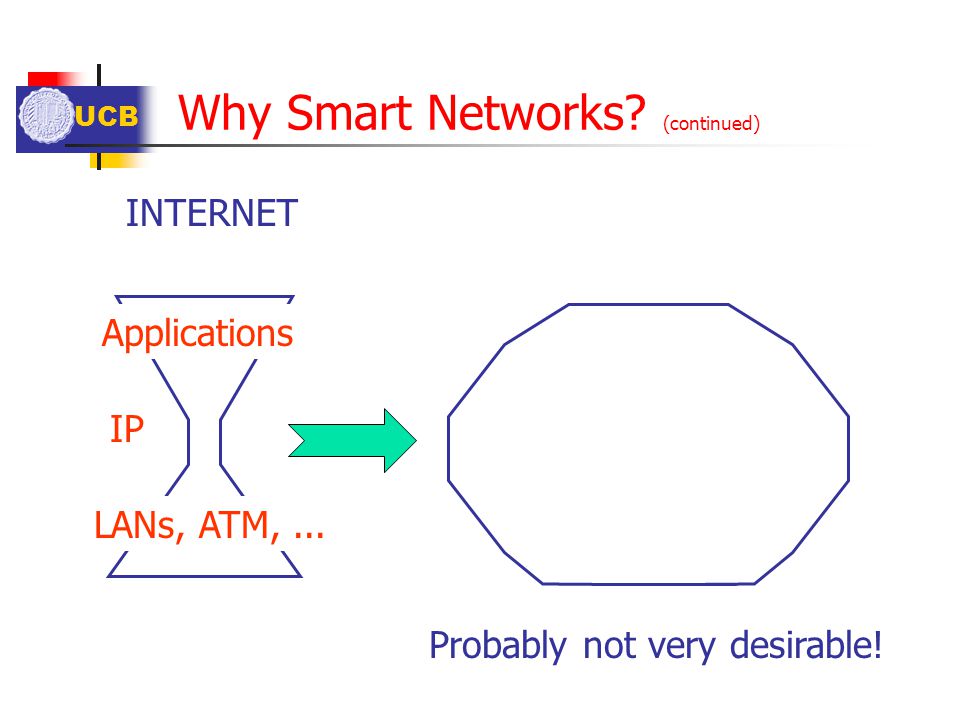 UCB

Why Smart Networks? (continued)

INTERNET

Applications

IP

LANs, ATM, ...

Probably not very desirable!